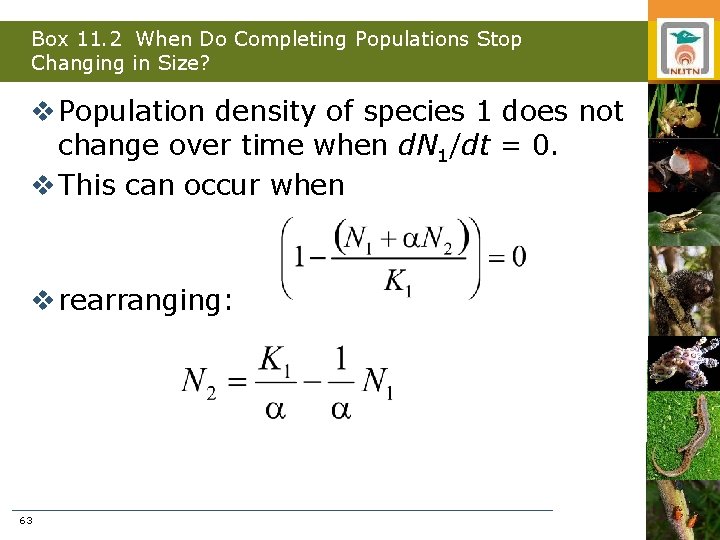 Box 11.2 When Do Completing Populations Stop Changing in Size?

NUTN

❖ Population density of species 1 does not change over time when $dN_1/dt = 0$.

❖ This can occur when

$\left(1 - \frac{(N_1 + \alpha N_2)}{K_1}\right) = 0$

❖ rearranging:

$N_2 = \frac{K_1}{\alpha} - \frac{1}{\alpha} N_1$

63